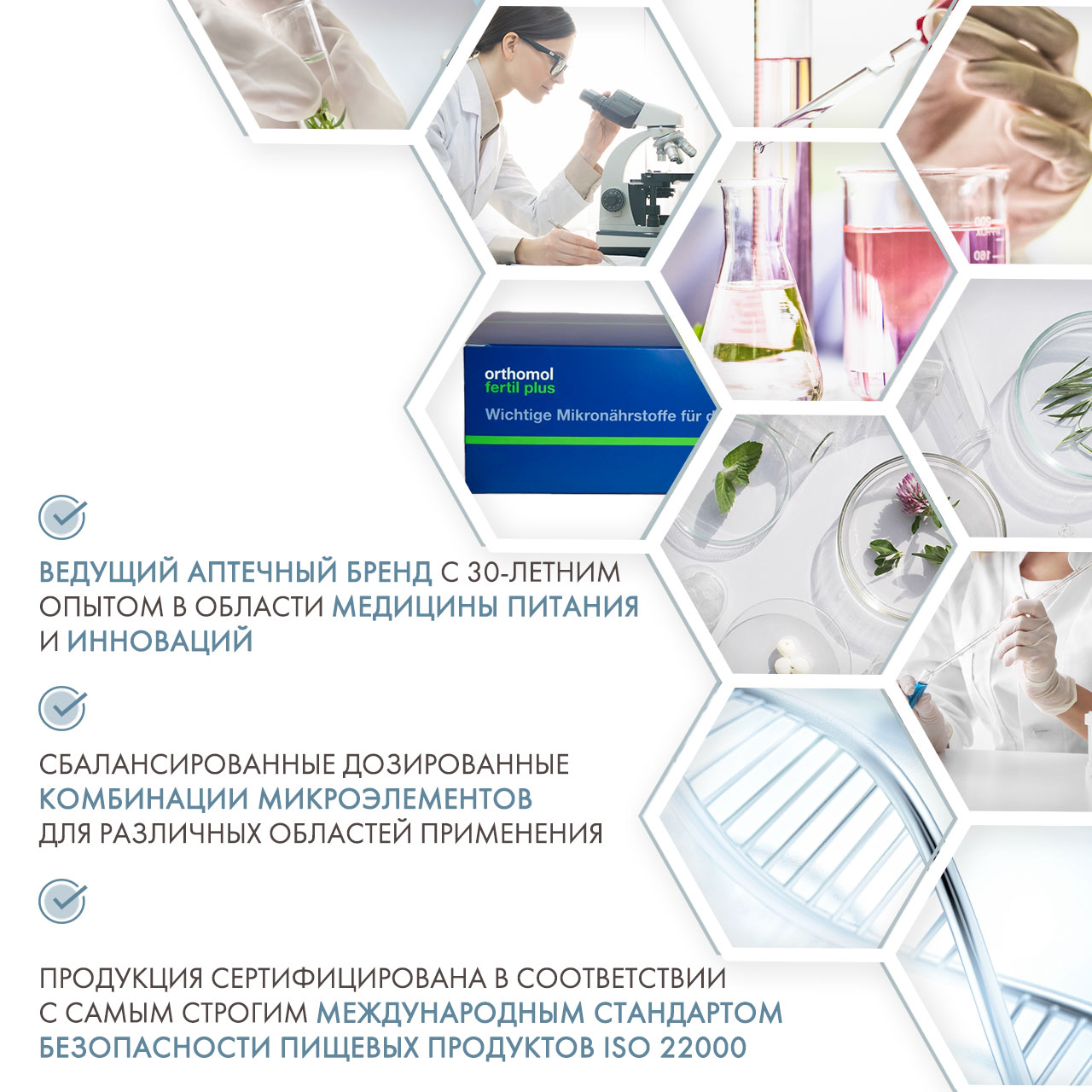 orthomol
fertil plus
Wichtige Mikronährstoffe für d

ВЕДУЩИЙ АПТЕЧНЫЙ БРЕНД С 30-ЛЕТНИМ ОПЫТОМ В ОБЛАСТИ МЕДИЦИНЫ ПИТАНИЯ И ИННОВАЦИЙ

СБАЛАНСИРОВАННЫЕ ДОЗИРОВАННЫЕ КОМБИНАЦИИ МИКРОЭЛЕМЕНТОВ ДЛЯ РАЗЛИЧНЫХ ОБЛАСТЕЙ ПРИМЕНЕНИЯ

ПРОДУКЦИЯ СЕРТИФИЦИРОВАНА В СООТВЕТСТВИИ С САМЫМ СТРОГИМ МЕЖДУНАРОДНЫМ СТАНДАРТОМ БЕЗОПАСНОСТИ ПИЩЕВЫХ ПРОДУКТОВ ISO 22000